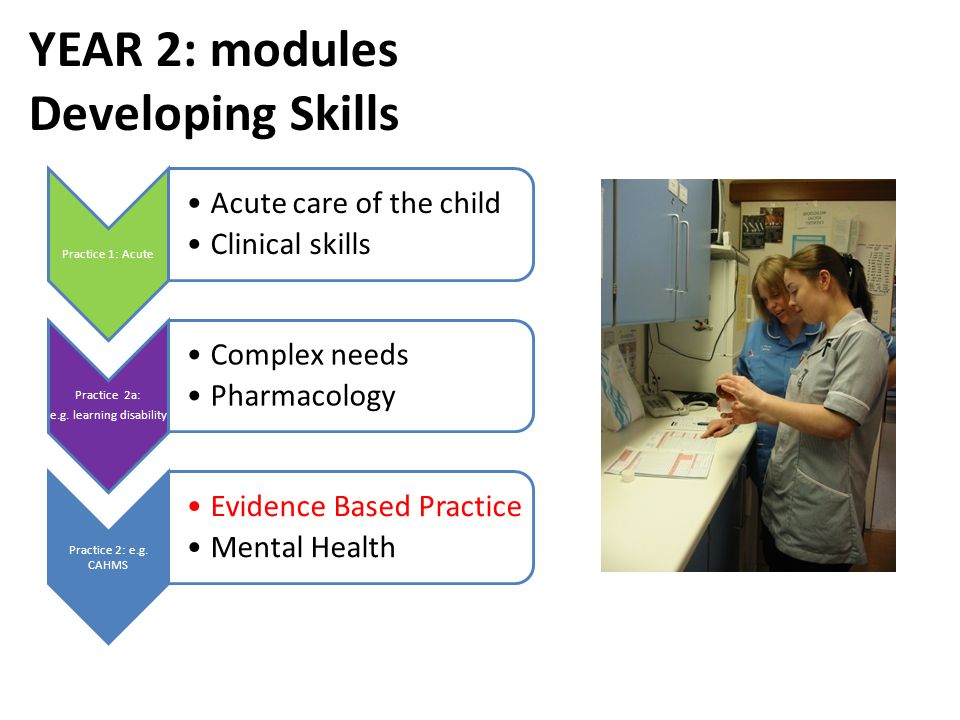 YEAR 2: modules
Developing Skills

Practice 1: Acute

• Acute care of the child
• Clinical skills

Practice 2a: e.g. learning disability

• Complex needs
• Pharmacology

Practice 2: e.g. CAHMS

• Evidence Based Practice
• Mental Health